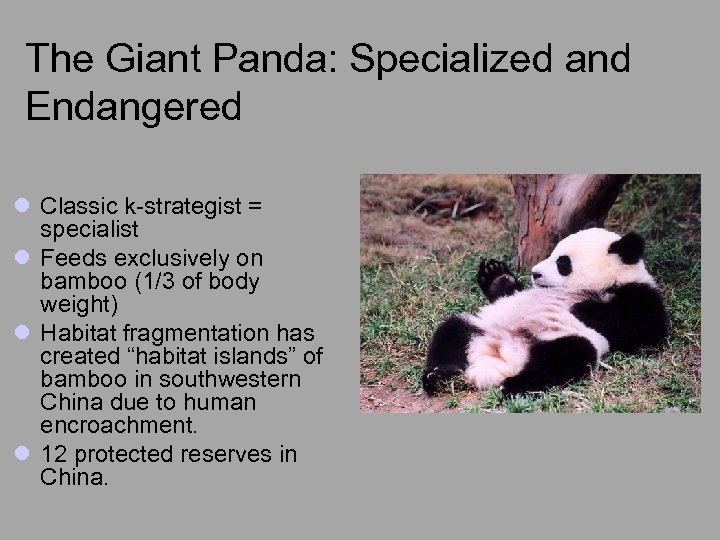 The Giant Panda: Specialized and Endangered

- Classic k-strategist = specialist
- Feeds exclusively on bamboo (1/3 of body weight)
- Habitat fragmentation has created “habitat islands” of bamboo in southwestern China due to human encroachment.
- 12 protected reserves in China.